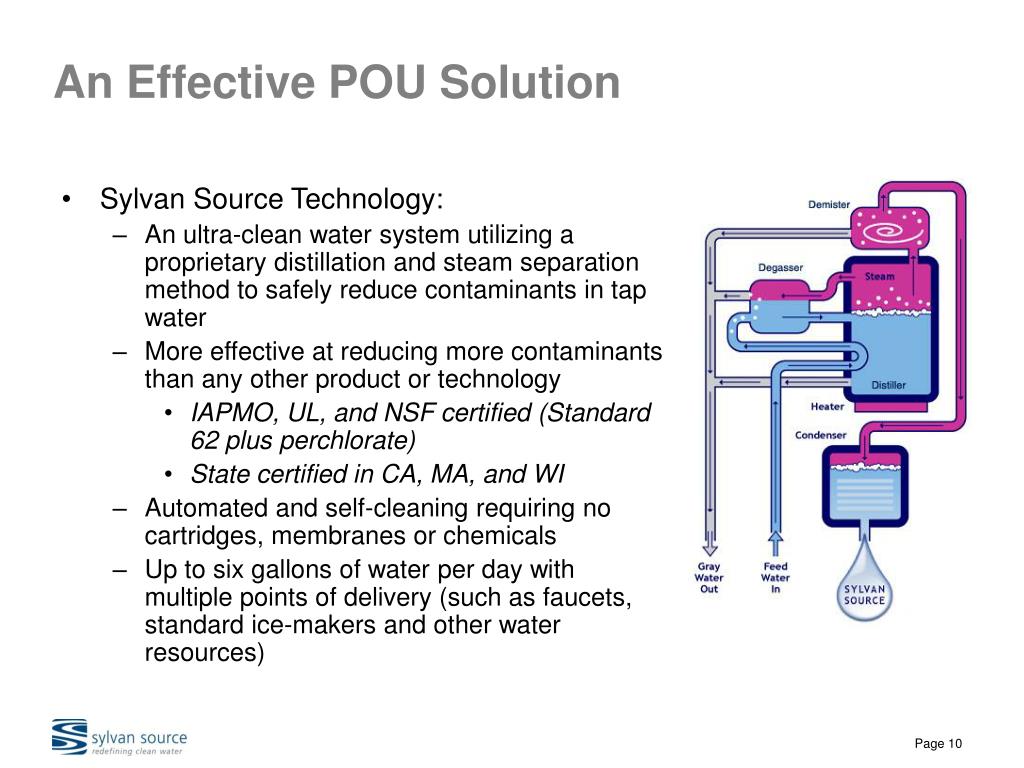 An Effective POU Solution

• Sylvan Source Technology:
– An ultra-clean water system utilizing a proprietary distillation and steam separation method to safely reduce contaminants in tap water
– More effective at reducing more contaminants than any other product or technology
• IAPMO, UL, and NSF certified (Standard 62 plus perchlorate)
• State certified in CA, MA, and WI
– Automated and self-cleaning requiring no cartridges, membranes or chemicals
– Up to six gallons of water per day with multiple points of delivery (such as faucets, standard ice-makers and other water resources)

Demister
Degasser
Steam
Distiller
Heater
Condenser
Gray Water Out
Feed Water In
SYLVAN SOURCE

sylvan source
redefining clean water

Page 10